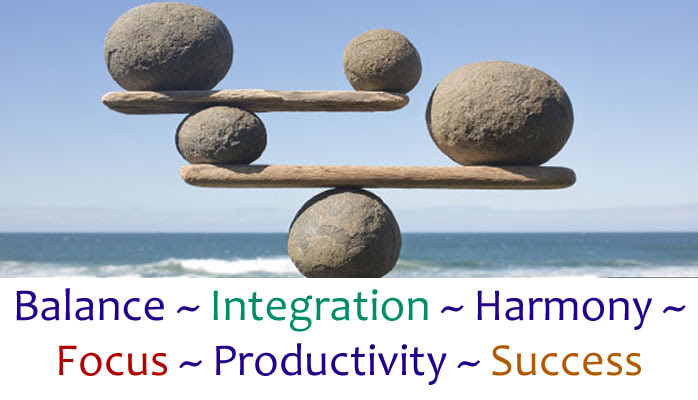 Balance ~ Integration ~ Harmony ~
Focus ~ Productivity ~ Success